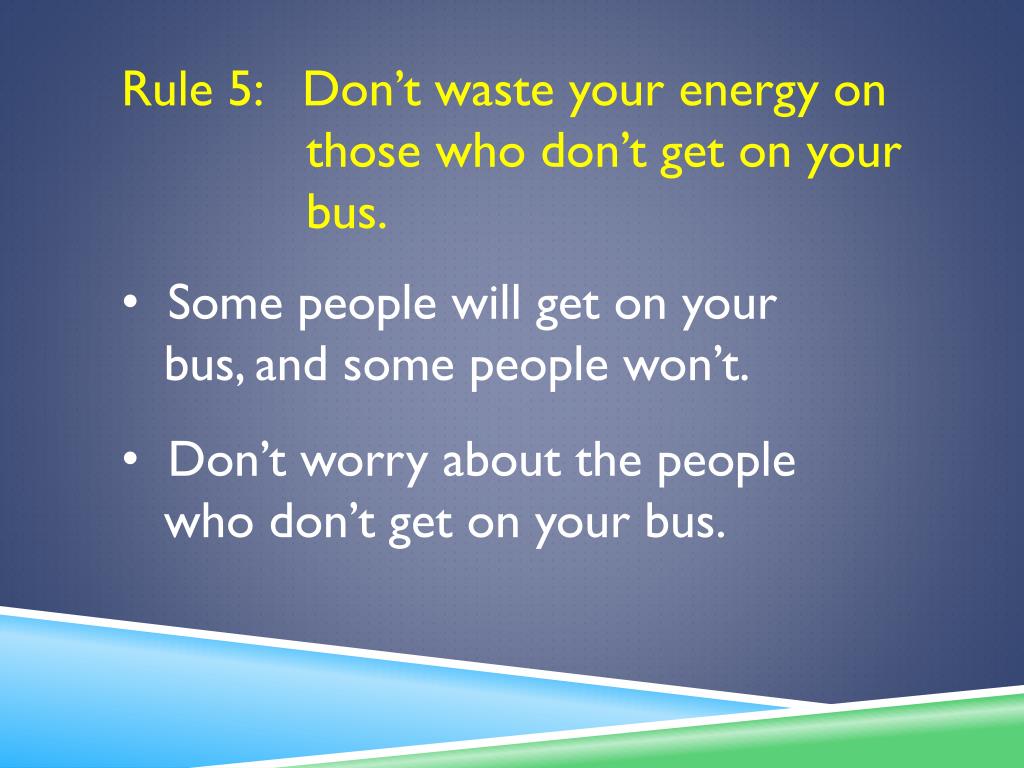 Rule 5: Don’t waste your energy on those who don’t get on your bus.

• Some people will get on your bus, and some people won’t.

• Don’t worry about the people who don’t get on your bus.